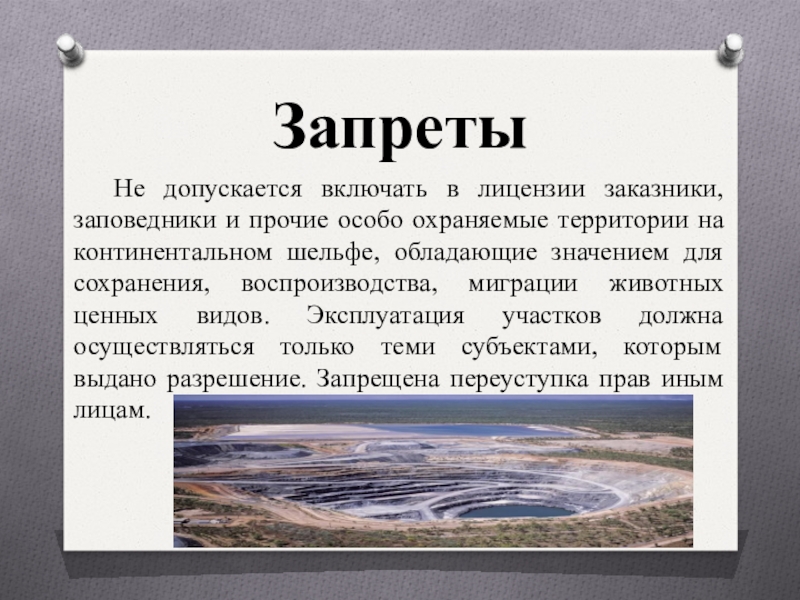 Запреты

Не допускается включать в лицензии заказники, заповедники и прочие особо охраняемые территории на континентальном шельфе, обладающие значением для сохранения, воспроизводства, миграции животных ценных видов. Эксплуатация участков должна осуществляться только теми субъектами, которым выдано разрешение. Запрещена переуступка прав иным лицам.